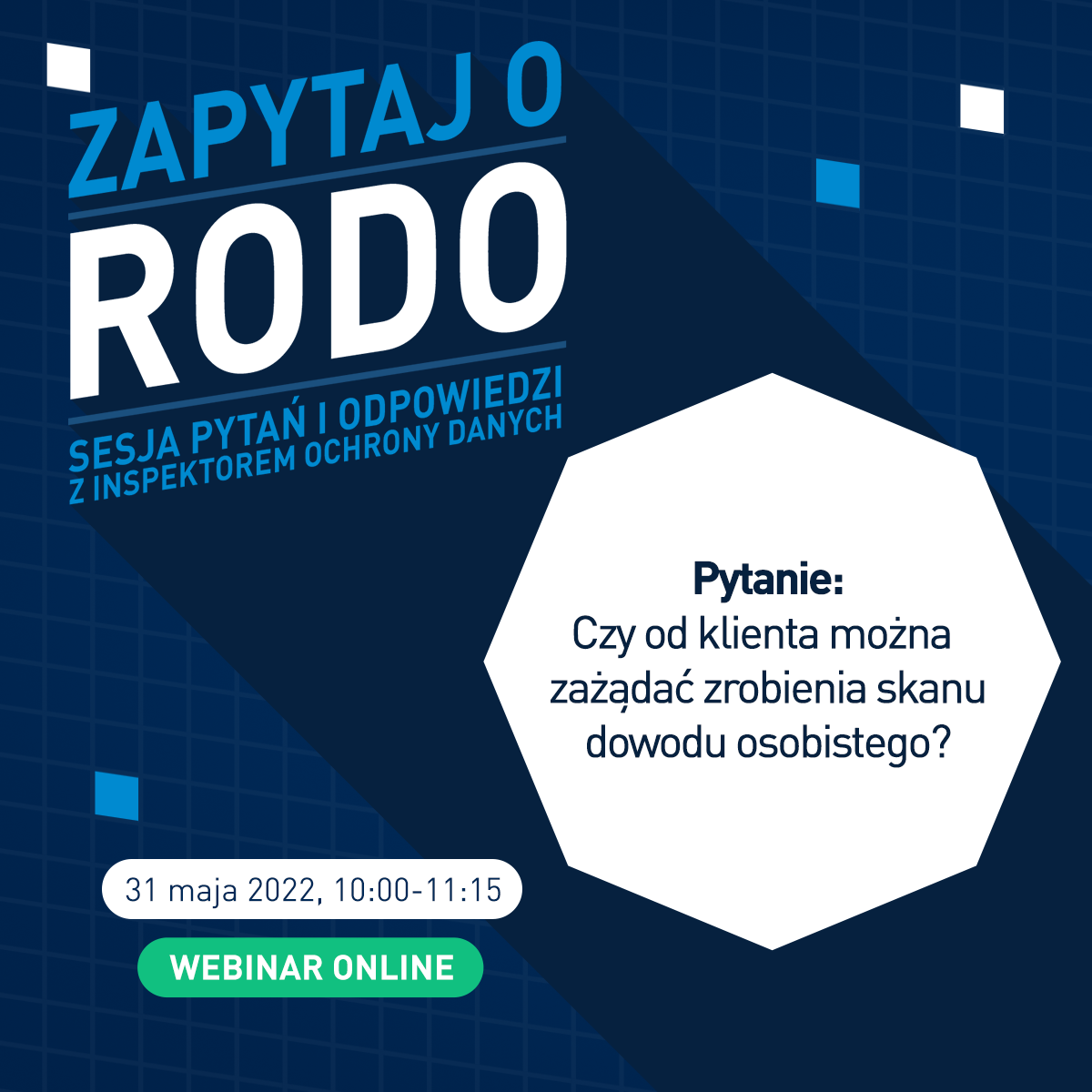 ZAPYTAJ O
RODO
SESJA PYTAŃ I ODPOWIEDZI
Z INSPEKTOREM OCHRONY DANYCH

Pytanie:
Czy od klienta można zażądać zrobienia skanu dowodu osobistego?

31 maja 2022, 10:00-11:15

WEBINAR ONLINE